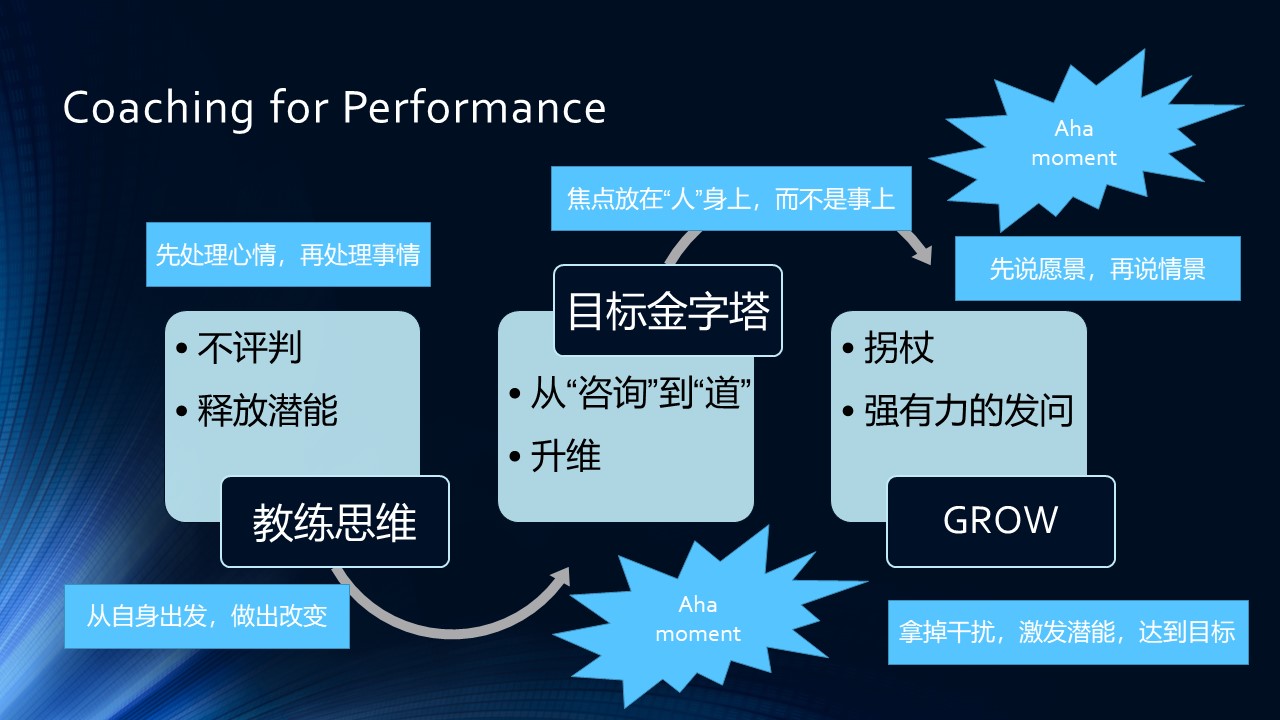 Coaching for Performance

Aha moment

焦点放在“人”身上，而不是事上

先处理心情，再处理事情

先说愿景，再说情景

• 不评判
• 释放潜能

教练思维

目标金字塔

• 从“咨询”到“道”
• 升维

• 拐杖
• 强有力的发问

GROW

从自身出发，做出改变

Aha moment

拿掉干扰，激发潜能，达到目标